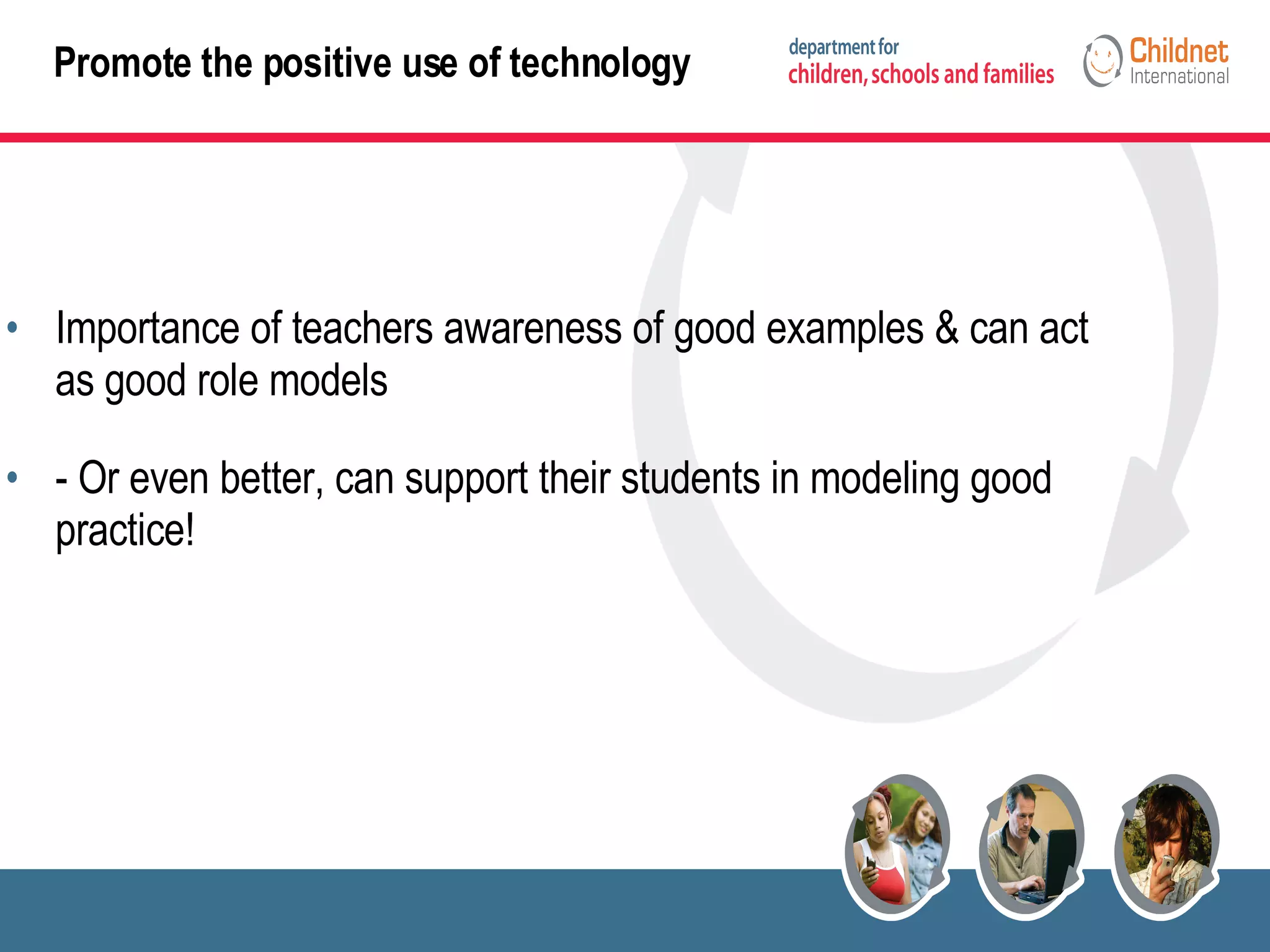 Promote the positive use of technology

department for
children, schools and families

Childnet
International

• Importance of teachers awareness of good examples & can act as good role models

• - Or even better, can support their students in modeling good practice!